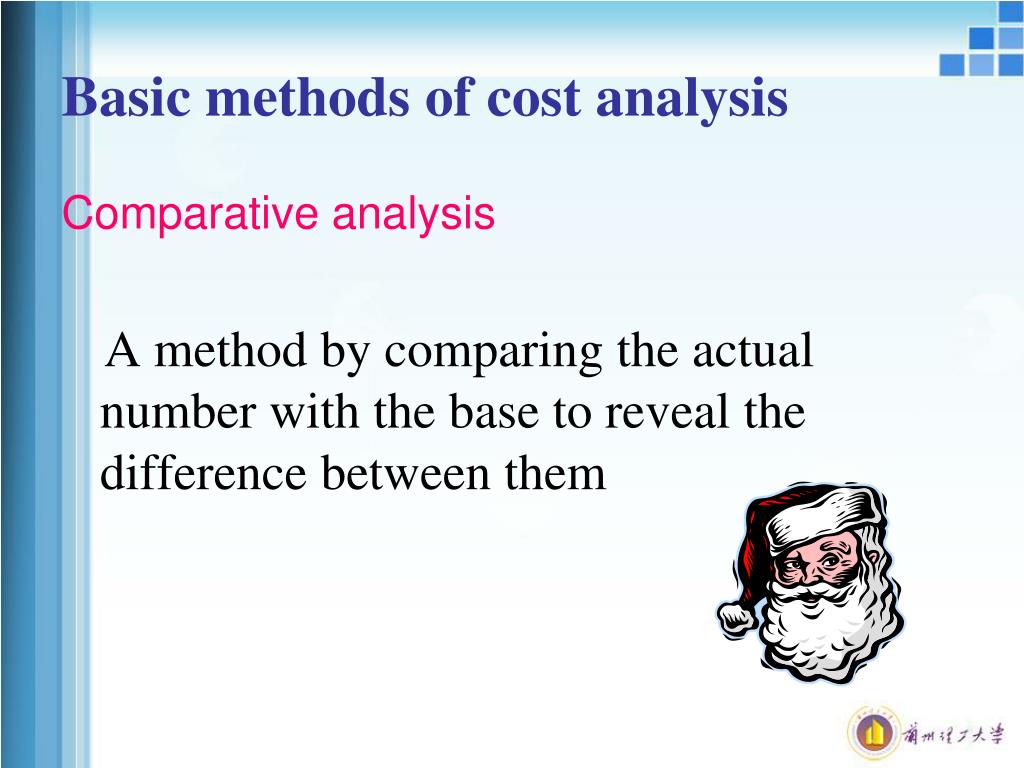 Basic methods of cost analysis

Comparative analysis

A method by comparing the actual number with the base to reveal the difference between them

蘭州理工大學